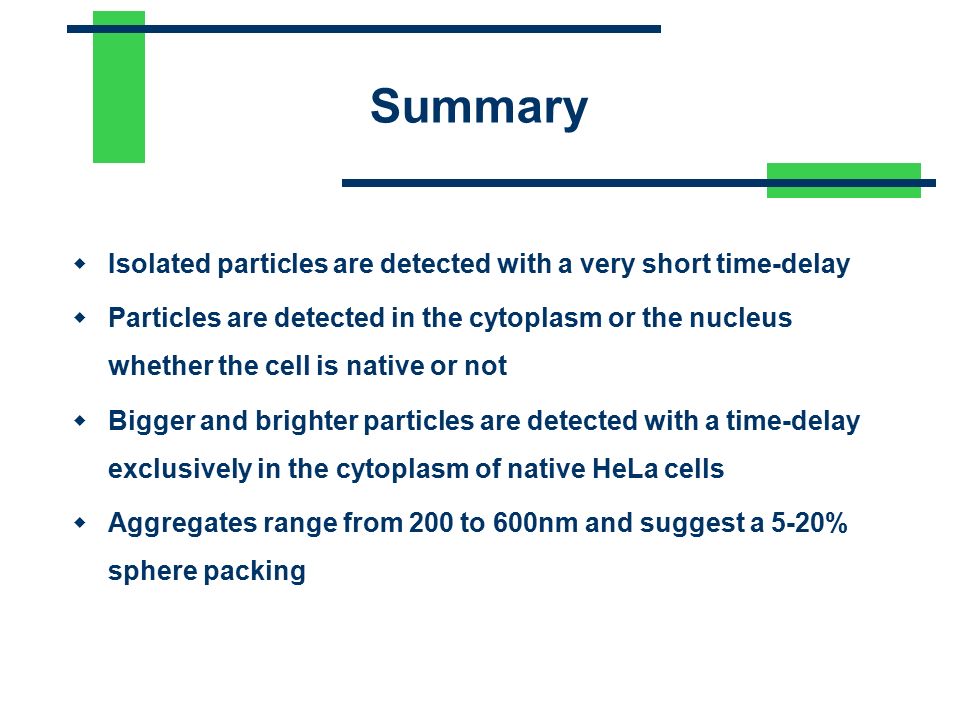 Summary

- Isolated particles are detected with a very short time-delay
- Particles are detected in the cytoplasm or the nucleus whether the cell is native or not
- Bigger and brighter particles are detected with a time-delay exclusively in the cytoplasm of native HeLa cells
- Aggregates range from 200 to 600nm and suggest a 5-20% sphere packing